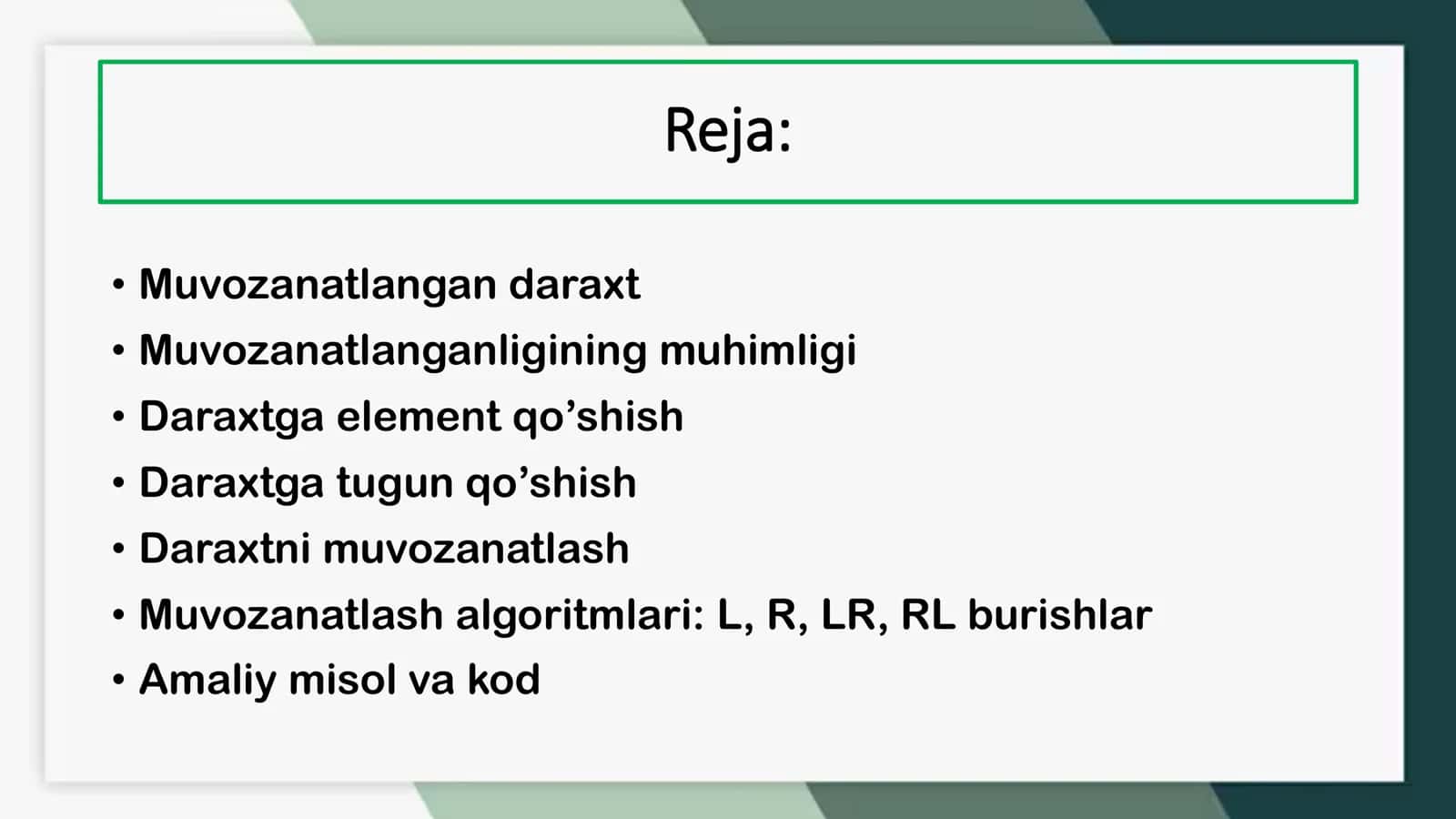 Reja:

• Muvozanatlangan daraxt
• Muvozanatlanganligining muhimligi
• Daraxtga element qo’shish
• Daraxtga tugun qo’shish
• Daraxtni muvozanatlash
• Muvozanatlash algoritmlari: L, R, LR, RL burishlar
• Amaliy misol va kod